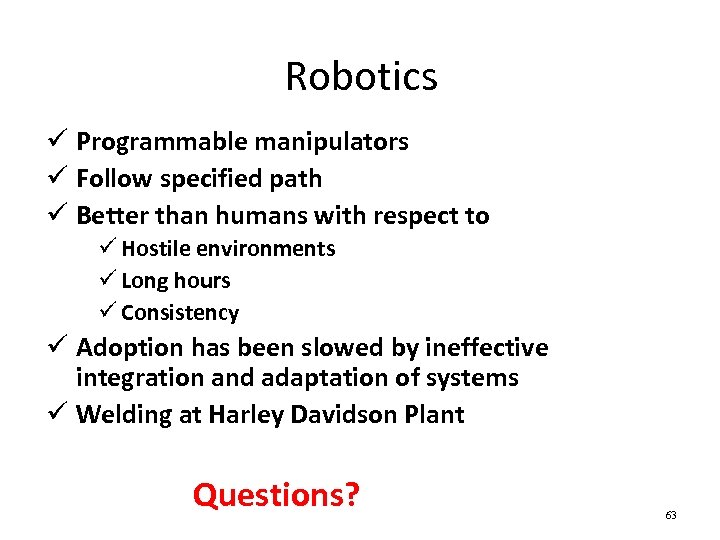 Robotics

✓ Programmable manipulators
✓ Follow specified path
✓ Better than humans with respect to
✓ Hostile environments
✓ Long hours
✓ Consistency
✓ Adoption has been slowed by ineffective integration and adaptation of systems
✓ Welding at Harley Davidson Plant

Questions?

63